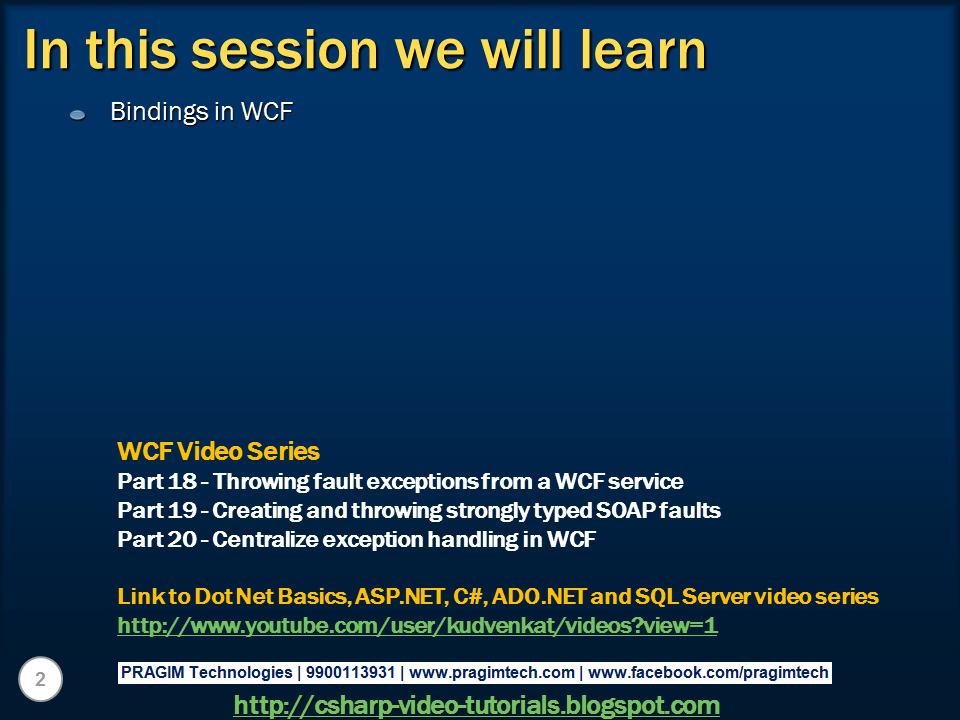 In this session we will learn

Bindings in WCF

WCF Video Series
Part 18 - Throwing fault exceptions from a WCF service
Part 19 - Creating and throwing strongly typed SOAP faults
Part 20 - Centralize exception handling in WCF

Link to Dot Net Basics, ASP.NET, C#, ADO.NET and SQL Server video series
http://www.youtube.com/user/kudvenkat/videos?view=1

2

PRAGIM Technologies | 9900113931 | www.pragimtech.com | www.facebook.com/pragimtech

http://csharp-video-tutorials.blogspot.com